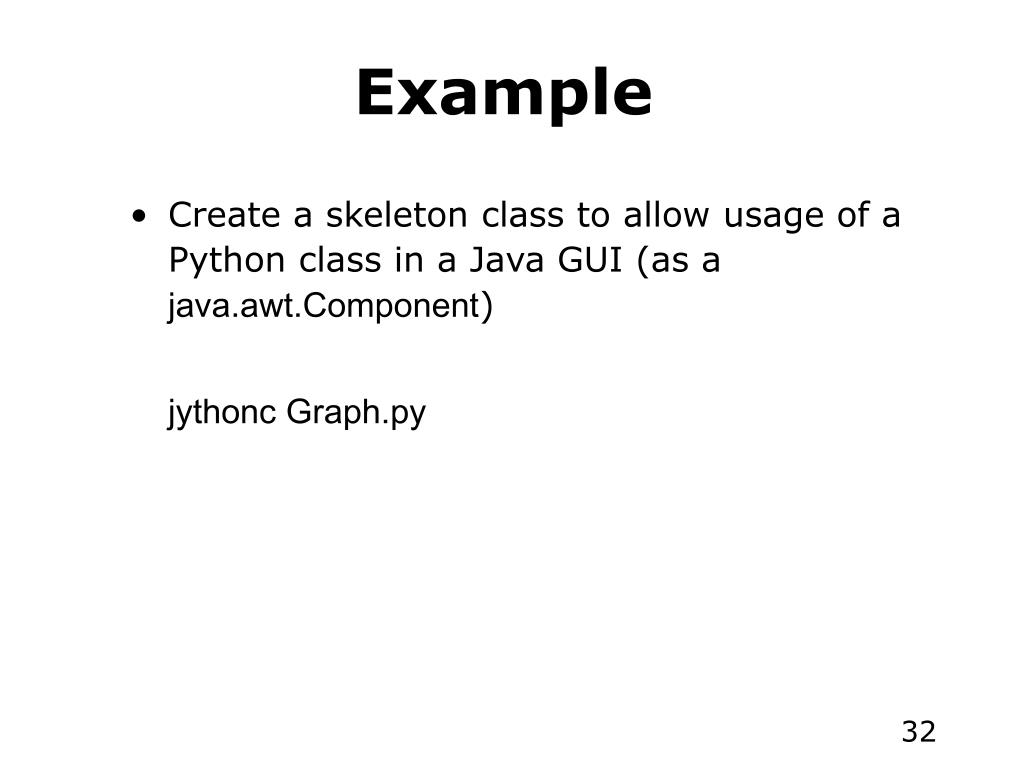 Example

• Create a skeleton class to allow usage of a Python class in a Java GUI (as a java.awt.Component)

jythonc Graph.py

32